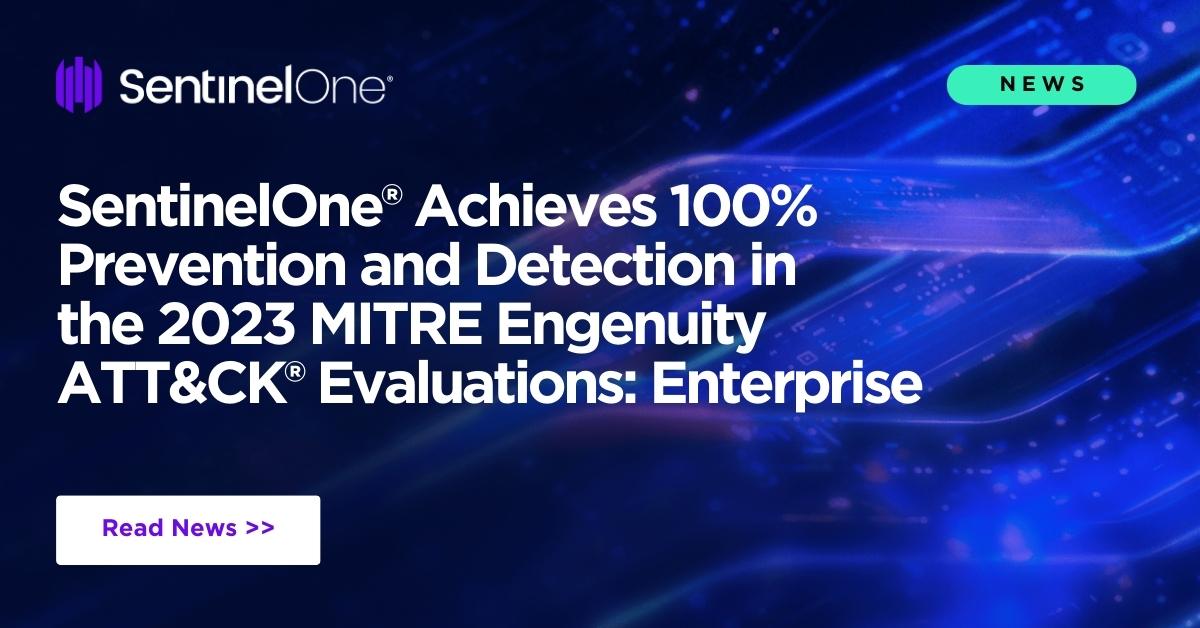 SentinelOne®

NEWS

SentinelOne® Achieves 100% Prevention and Detection in the 2023 MITRE Engenuity ATT&CK® Evaluations: Enterprise

Read News >>